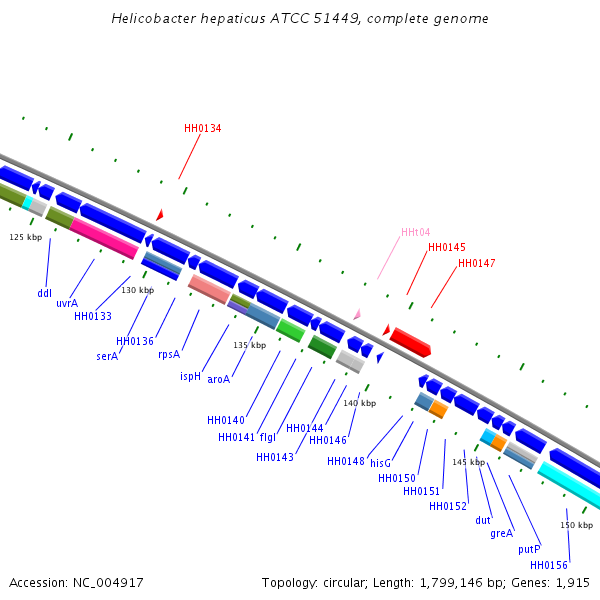 Helicobacter hepaticus ATCC 51449, complete genome

HH0134

HHt04
HH0145
HH0147

125 kbp
ddl
uvrA
HH0133
130 kbp
HH0136
serA
rpsA
ispH
aroA
135 kbp
HH0140
HH0141
flgI
HH0143
HH0144
HH0146
140 kbp
HH0148
hisG
HH0150
HH0151
HH0152
145 kbp
dut
greA
putP
HH0156
150 kbp

Accession: NC_004917

Topology: circular; Length: 1,799,146 bp; Genes: 1,915